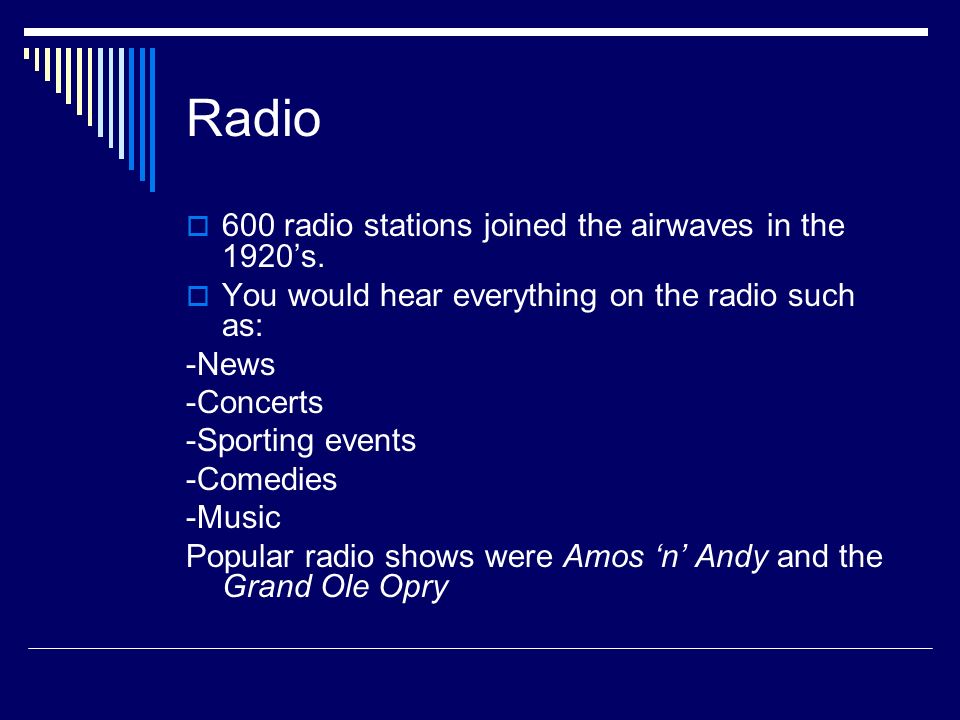 Radio

600 radio stations joined the airwaves in the 1920’s.

You would hear everything on the radio such as:

-News
-Concerts
-Sporting events
-Comedies
-Music
Popular radio shows were Amos ‘n’ Andy and the Grand Ole Opry